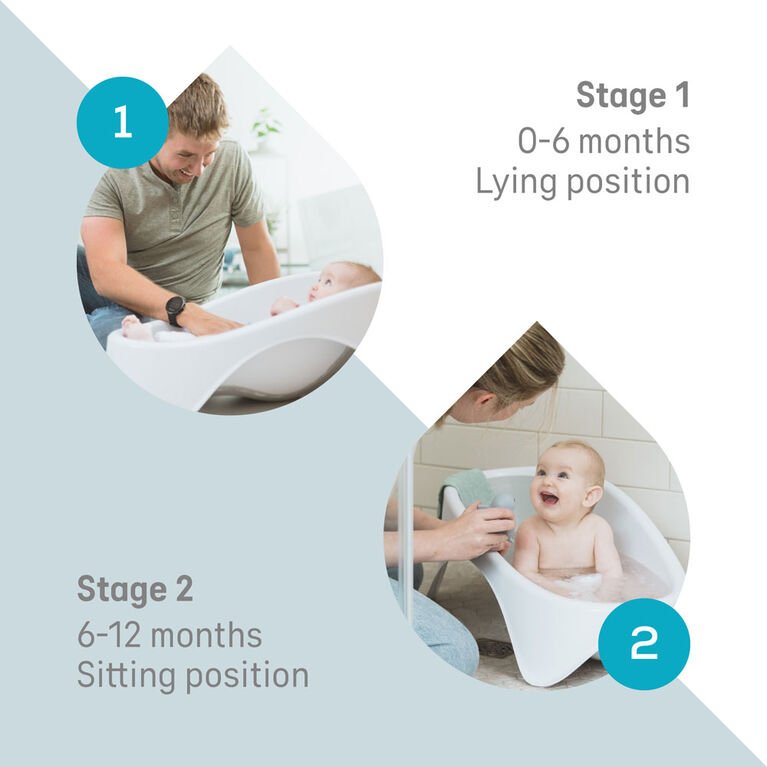 1

Stage 1
0-6 months
Lying position

Stage 2
6-12 months
Sitting position

2